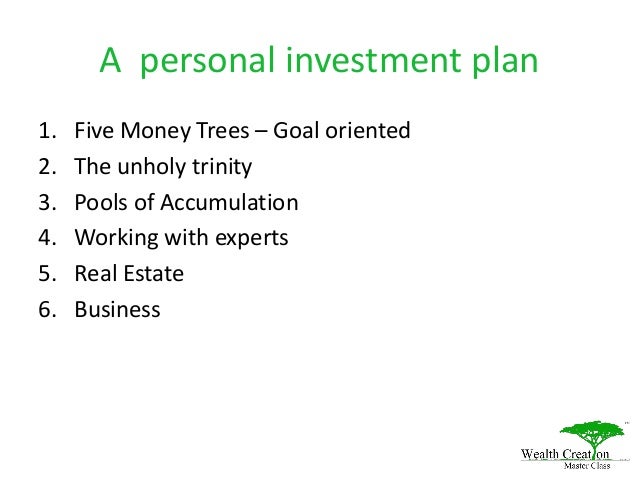 A personal investment plan

1. Five Money Trees – Goal oriented
2. The unholy trinity
3. Pools of Accumulation
4. Working with experts
5. Real Estate
6. Business

Wealth Creation
Master Class